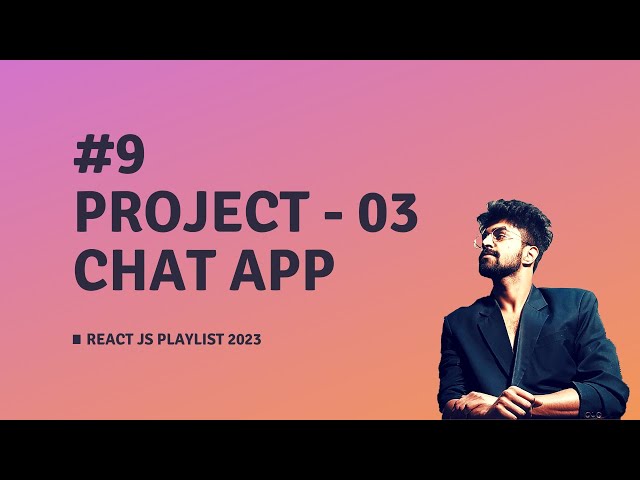 #9
PROJECT - 03
CHAT APP

■ REACT JS PLAYLIST 2023